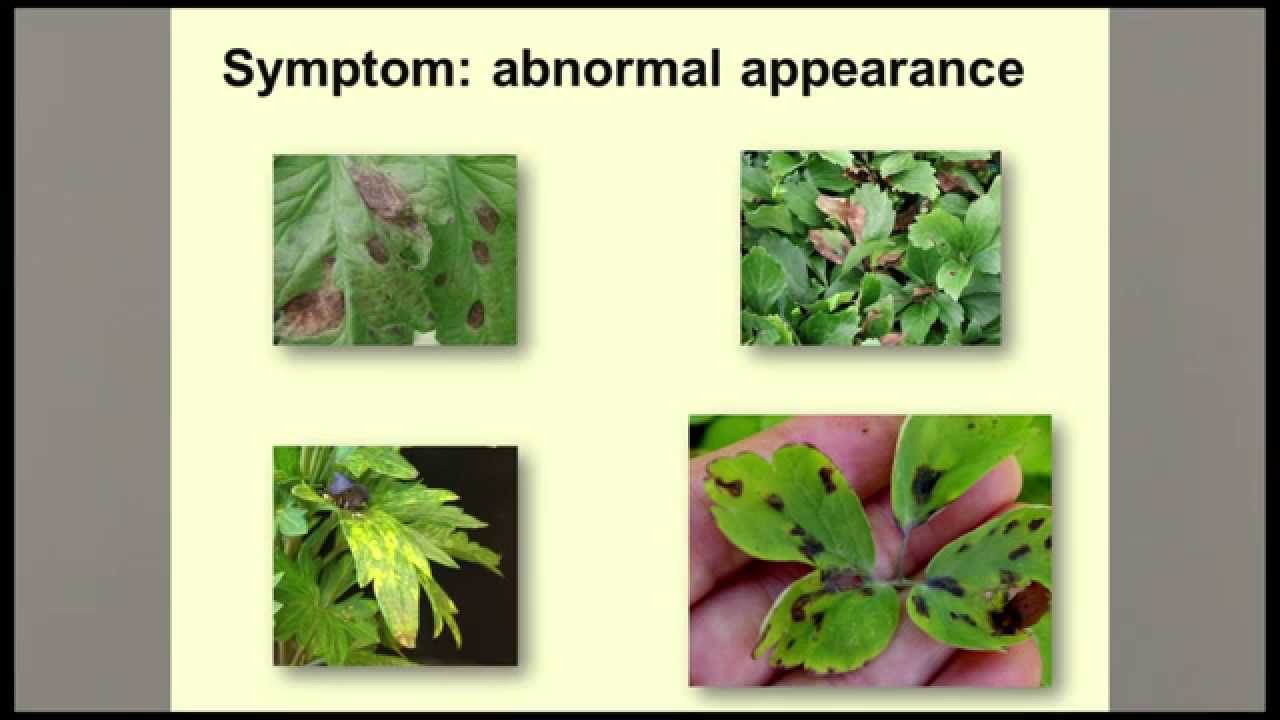 Symptom: abnormal appearance